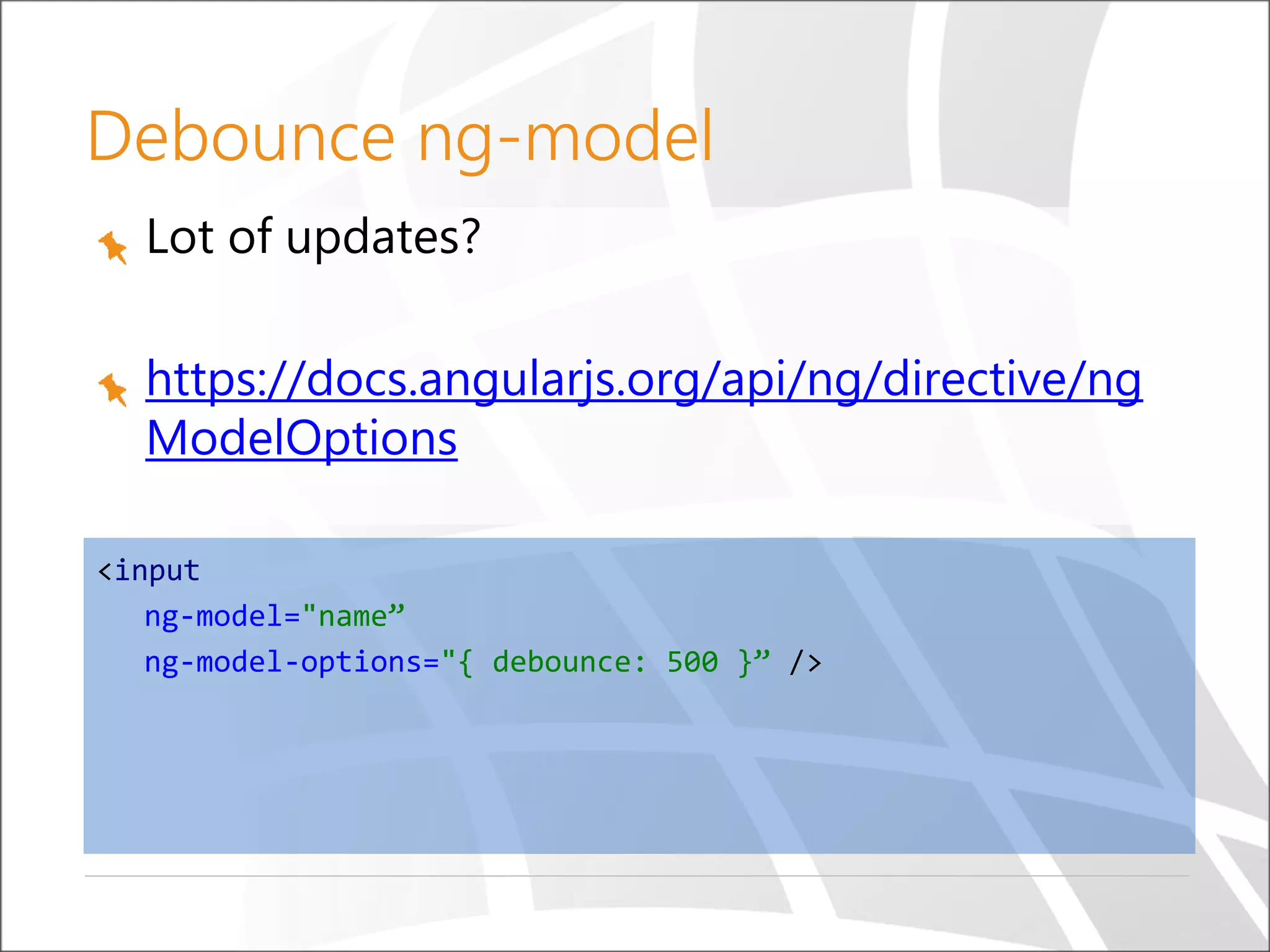 Debounce ng-model

Lot of updates?

https://docs.angularjs.org/api/ng/directive/ngModelOptions

<input
 ng-model="name”
 ng-model-options="{ debounce: 500 }” />